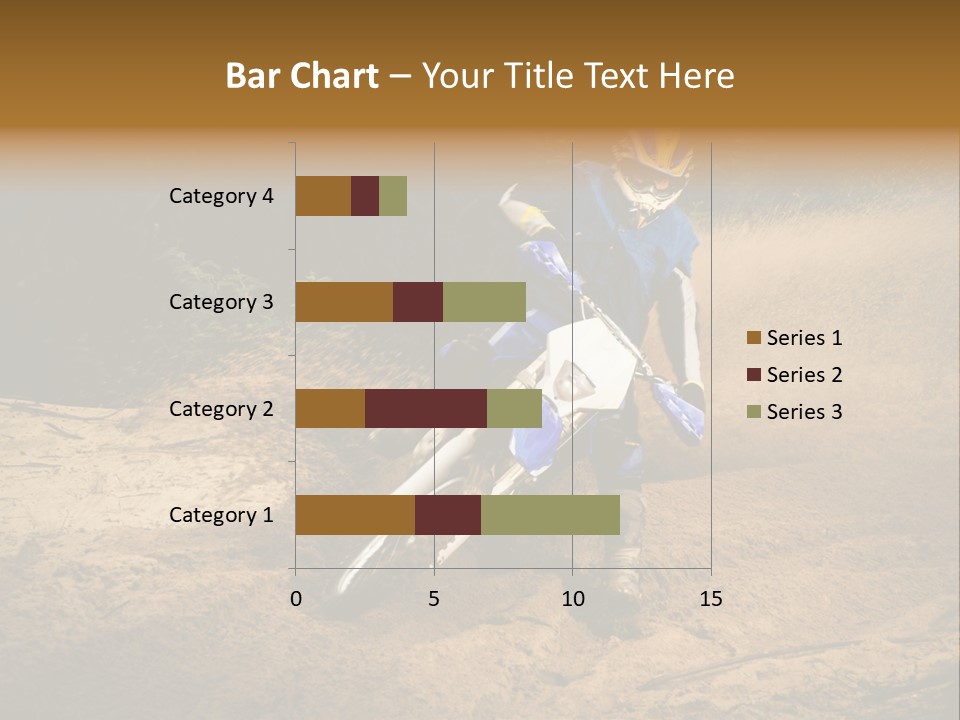 Bar Chart – Your Title Text Here

Category 4
Category 3
Category 2
Category 1

0
5
10
15

Series 1
Series 2
Series 3